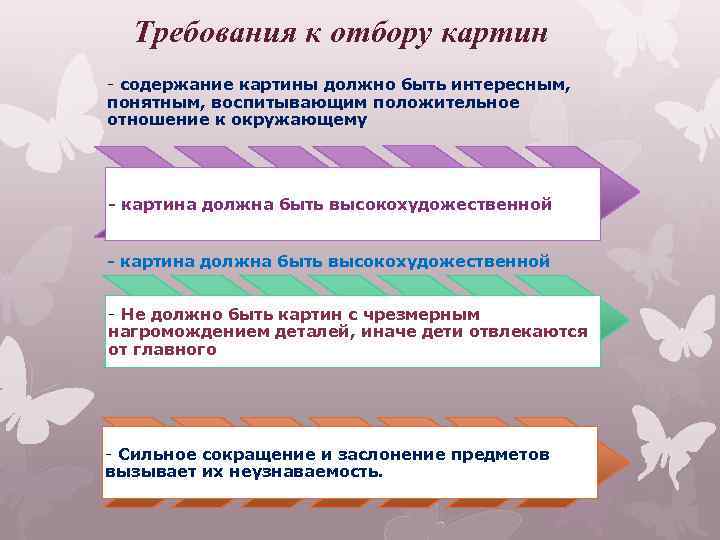 Требования к отбору картин

- содержание картины должно быть интересным, понятным, воспитывающим положительное отношение к окружающему

- картина должна быть высокохудожественной

- картина должна быть высокохудожественной

- Не должно быть картин с чрезмерным нагромождением деталей, иначе дети отвлекаются от главного

- Сильное сокращение и заслонение предметов вызывает их неузнаваемость.